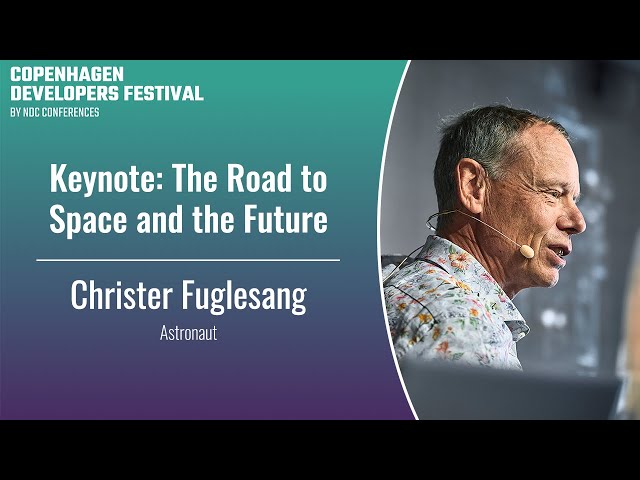 COPENHAGEN
DEVELOPERS FESTIVAL
BY NDC CONFERENCES

Keynote: The Road to Space and the Future

Christer Fuglesang

Astronaut